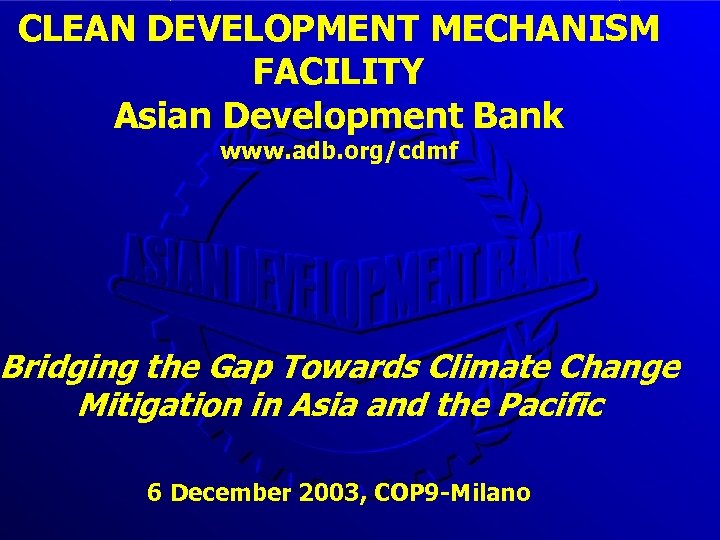 CLEAN DEVELOPMENT MECHANISM FACILITY
Asian Development Bank
www.adb.org/cdmf

ASIAN DEVELOPMENT BANK

Bridging the Gap Towards Climate Change Mitigation in Asia and the Pacific

6 December 2003, COP9-Milano